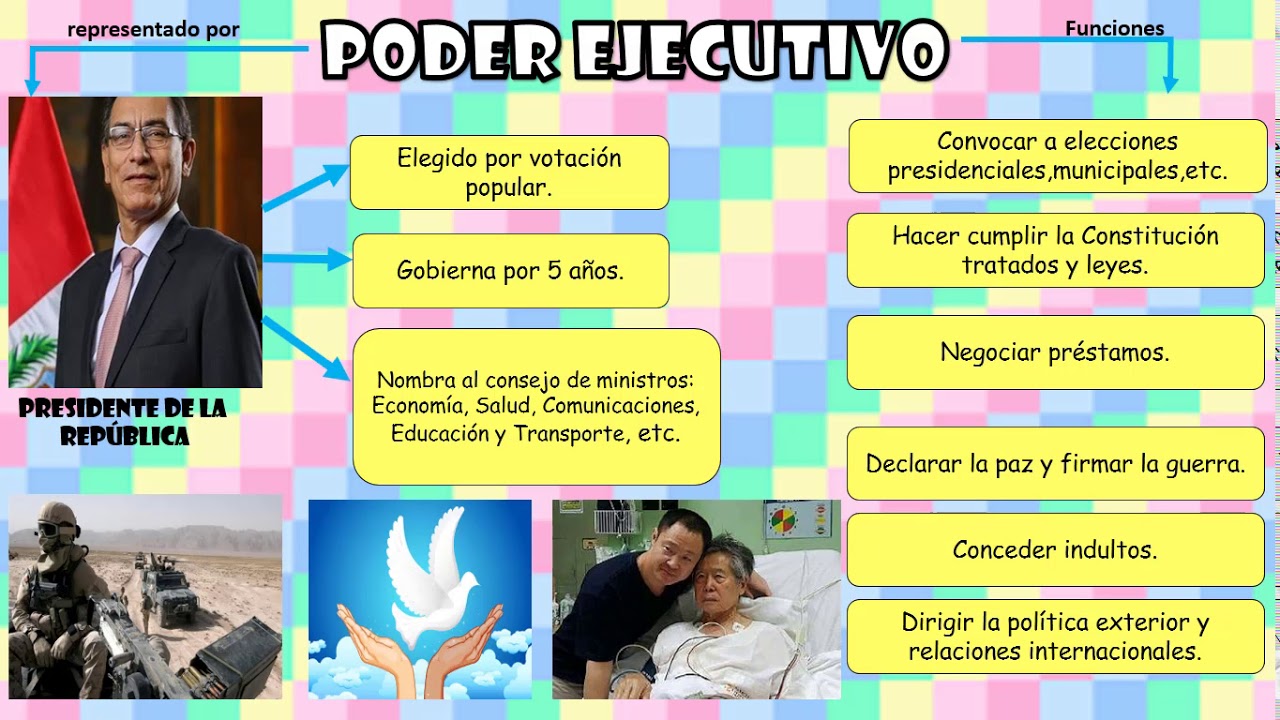 representado por

PODER EJECUTIVO

Funciones

PRESIDENTE DE LA REPÚBLICA

Elegido por votación popular.

Gobierna por 5 años.

Nombra al consejo de ministros: Economía, Salud, Comunicaciones, Educación y Transporte, etc.

Convocar a elecciones presidenciales,municipales,etc.

Hacer cumplir la Constitución tratados y leyes.

Negociar préstamos.

Declarar la paz y firmar la guerra.

Conceder indultos.

Dirigir la política exterior y relaciones internacionales.